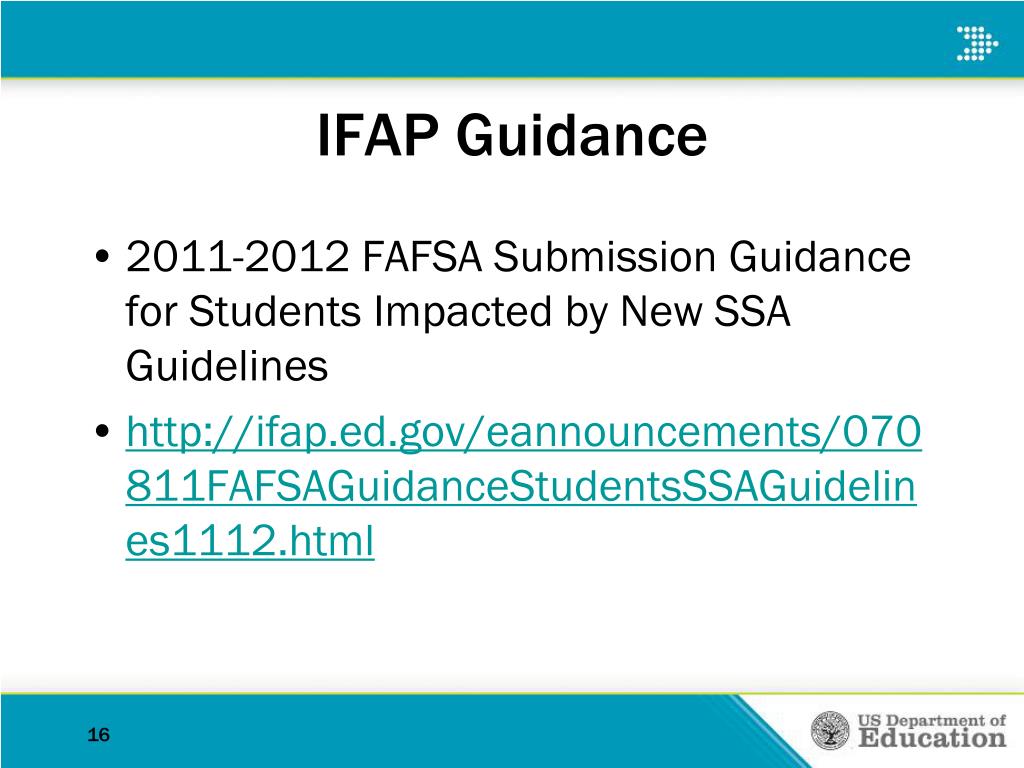 IFAP Guidance

• 2011-2012 FAFSA Submission Guidance for Students Impacted by New SSA Guidelines

• http://ifap.ed.gov/eannouncements/070811FAFSAGuidanceStudentsSSAGuidelines1112.html

16

US Department of Education